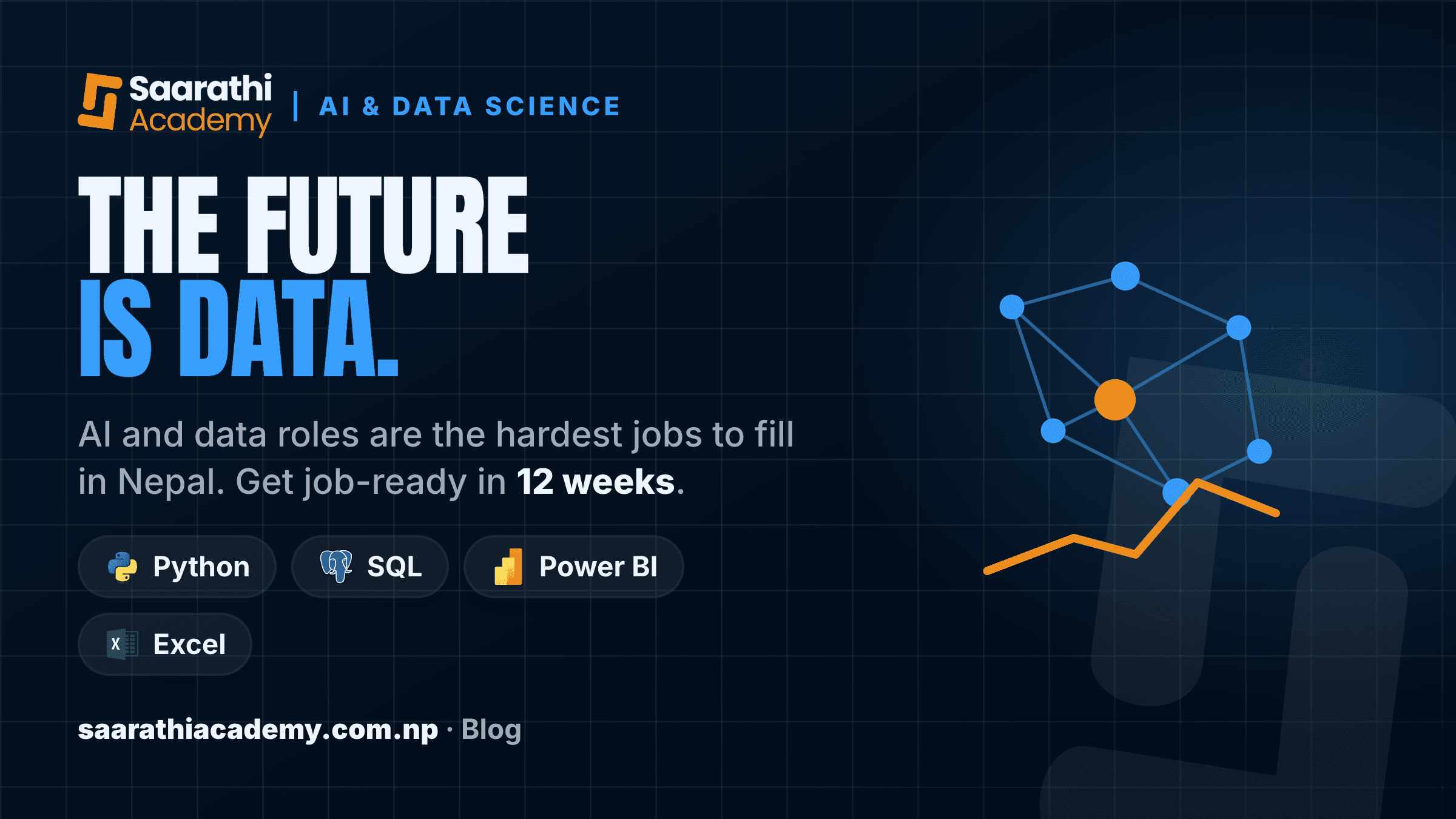 Saarathi Academy | AI & DATA SCIENCE

THE FUTURE IS DATA.

AI and data roles are the hardest jobs to fill in Nepal. Get job-ready in 12 weeks.

Python

SQL

Power BI

Excel

saarathiacademy.com.np · Blog